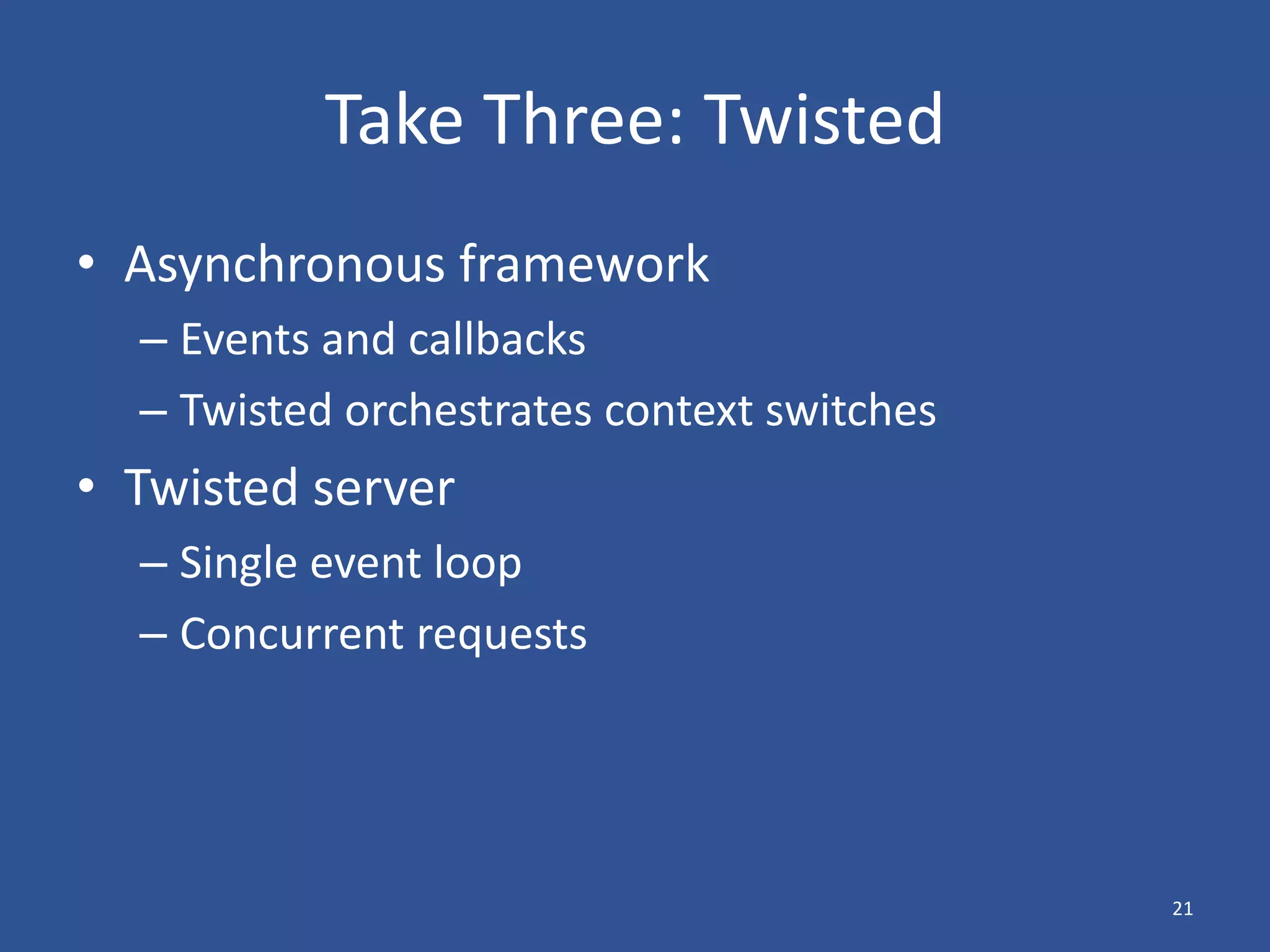 Take Three: Twisted

• Asynchronous framework
  – Events and callbacks
  – Twisted orchestrates context switches
• Twisted server
  – Single event loop
  – Concurrent requests

21